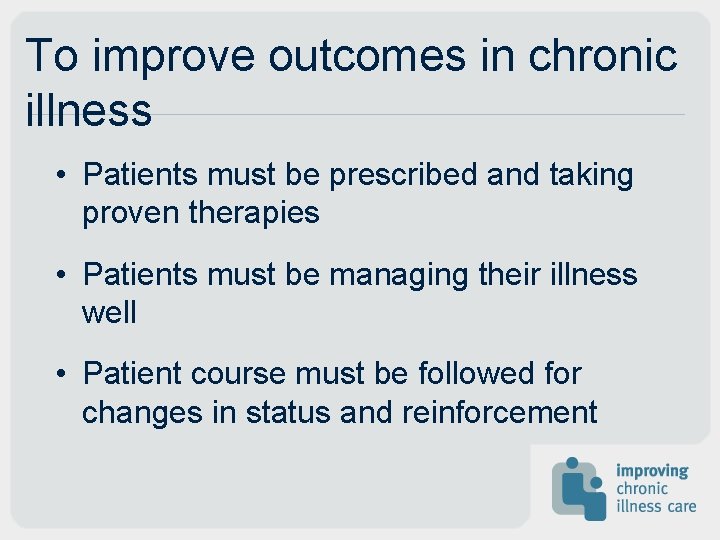 To improve outcomes in chronic illness

• Patients must be prescribed and taking proven therapies

• Patients must be managing their illness well

• Patient course must be followed for changes in status and reinforcement

improving chronic illness care